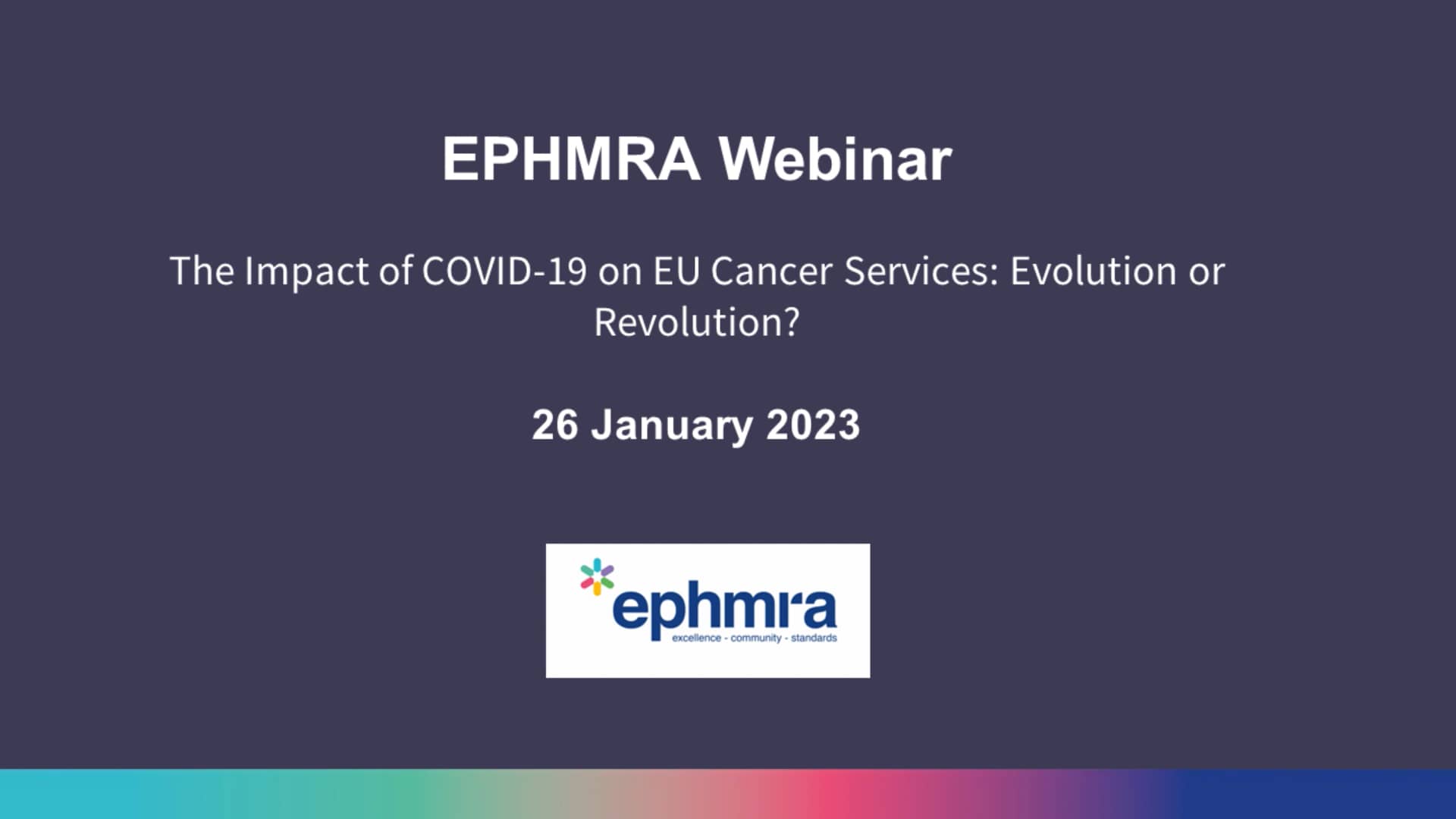 EPHMRA Webinar

The Impact of COVID-19 on EU Cancer Services: Evolution or Revolution?

26 January 2023

ephmra
excellence - community - standards